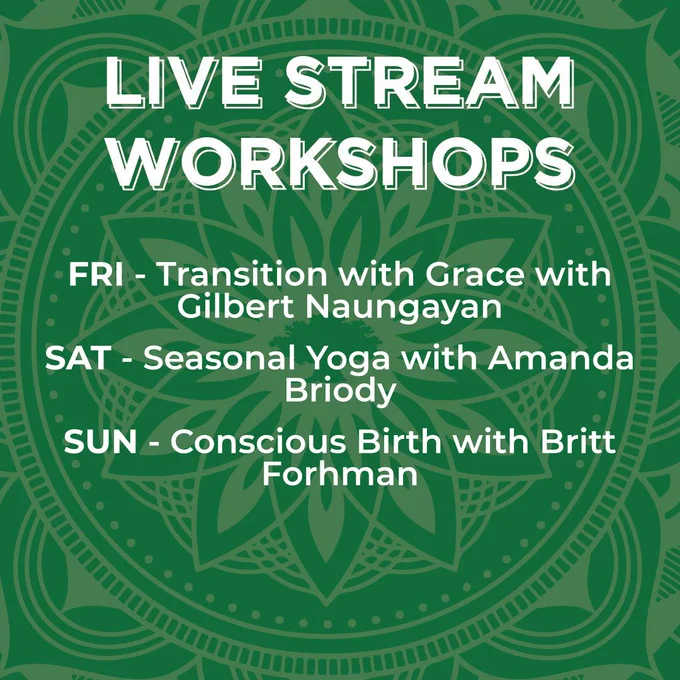 LIVE STREAM WORKSHOPS

FRI - Transition with Grace with Gilbert Naungayan

SAT - Seasonal Yoga with Amanda Briody

SUN - Conscious Birth with Britt Forhman